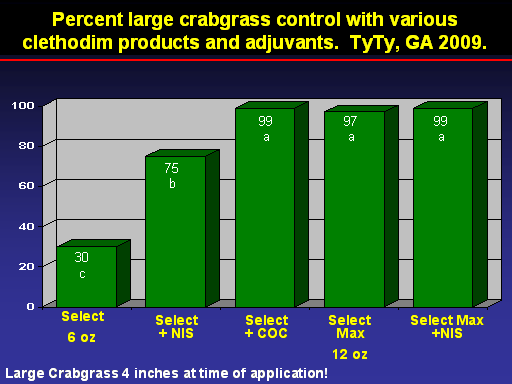 Percent large crabgrass control with various clethodim products and adjuvants. TyTy, GA 2009.

100
80
60
40
20
0

30
c

75
b

99
a

97
a

99
a

Select
6 oz

Select
+ NIS

Select
+ COC

Select
Max
12 oz

Select Max
+NIS

Large Crabgrass 4 inches at time of application!